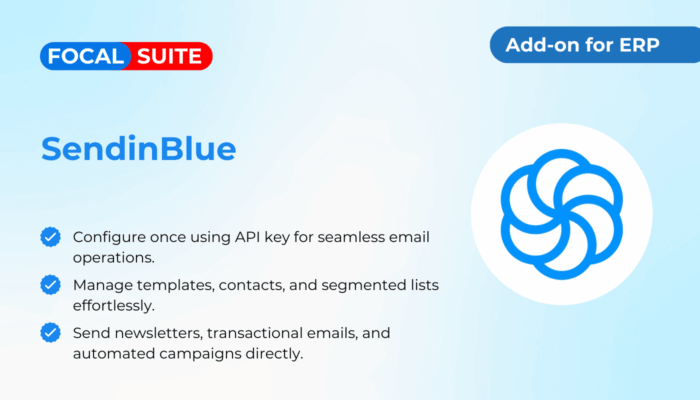 FOCAL SUITE

Add-on for ERP

SendinBlue

Configure once using API key for seamless email operations.

Manage templates, contacts, and segmented lists effortlessly.

Send newsletters, transactional emails, and automated campaigns directly.